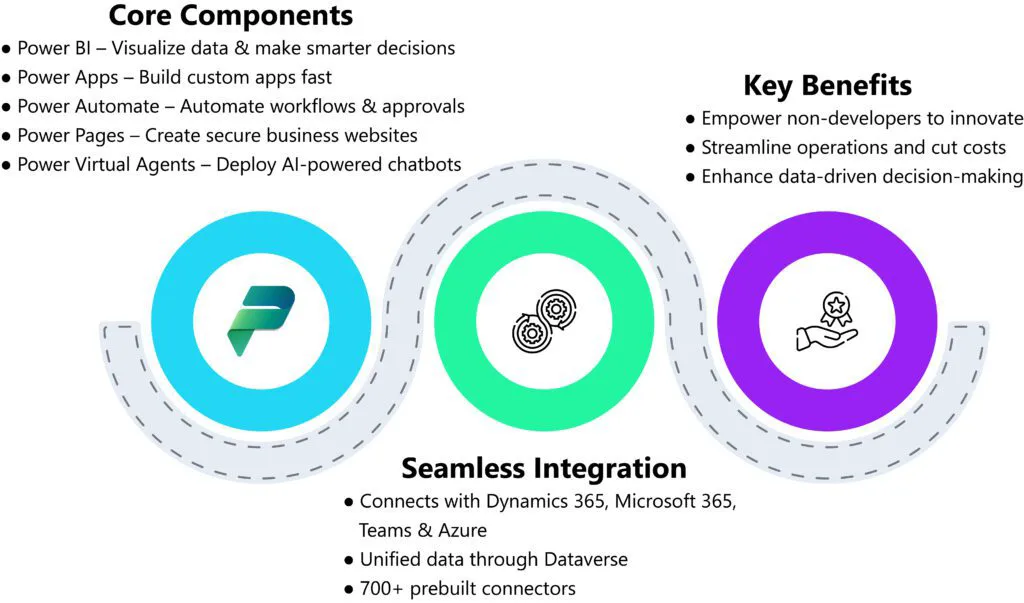 Core Components

● Power BI – Visualize data & make smarter decisions
● Power Apps – Build custom apps fast
● Power Automate – Automate workflows & approvals
● Power Pages – Create secure business websites
● Power Virtual Agents – Deploy AI-powered chatbots

Key Benefits

● Empower non-developers to innovate
● Streamline operations and cut costs
● Enhance data-driven decision-making

Seamless Integration

● Connects with Dynamics 365, Microsoft 365, Teams & Azure
● Unified data through Dataverse
● 700+ prebuilt connectors